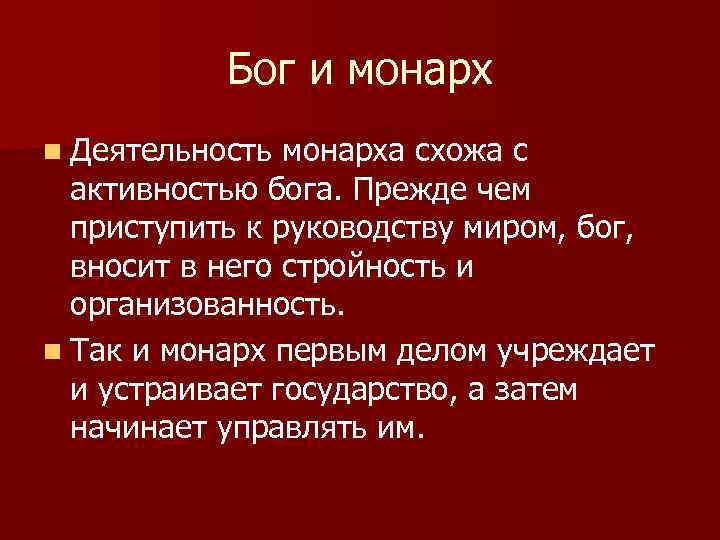 Бог и монарх

Деятельность монарха схожа с активностью бога. Прежде чем приступить к руководству миром, бог, вносит в него стройность и организованность.

Так и монарх первым делом учреждает и устраивает государство, а затем начинает управлять им.